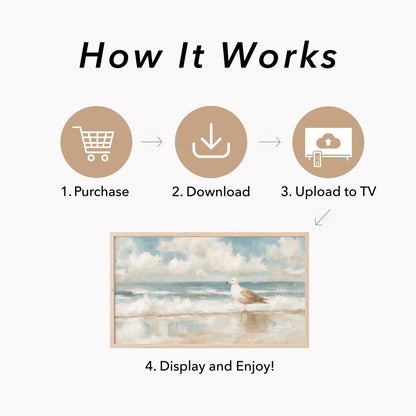 How It Works

1. Purchase

2. Download

3. Upload to TV

4. Display and Enjoy!